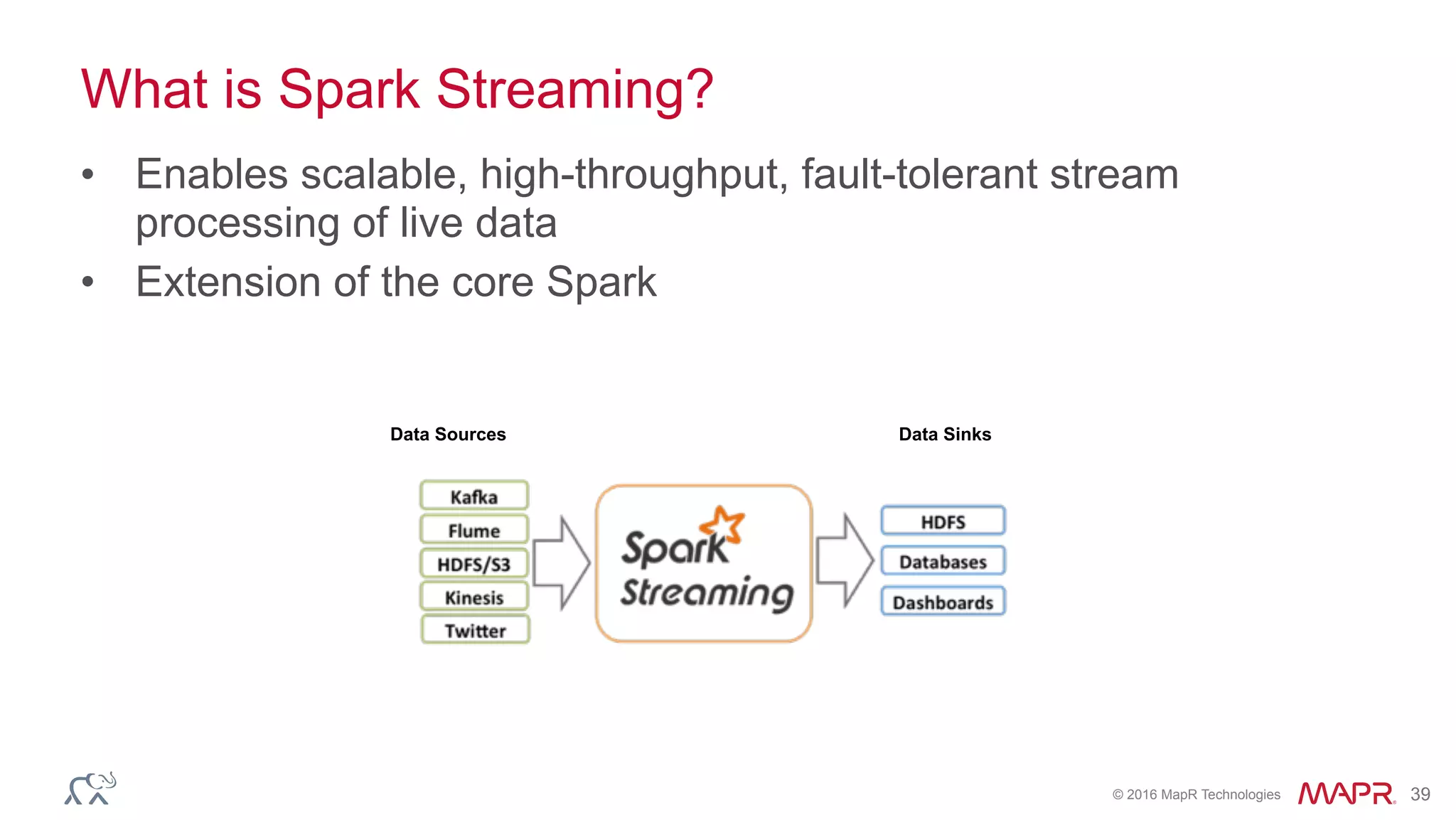 What is Spark Streaming?

• Enables scalable, high-throughput, fault-tolerant stream processing of live data
• Extension of the core Spark

Data Sources

Kafka
Flume
HDFS/S3
Kinesis
Twitter

Spark Streaming

Data Sinks

HDFS
Databases
Dashboards

© 2016 MapR Technologies MAPR. 39